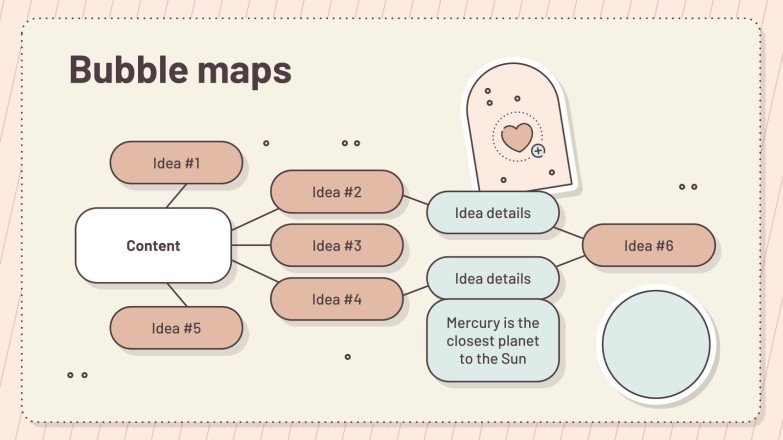 Bubble maps

Idea #1

Content

Idea #5

Idea #2

Idea #3

Idea #4

Idea details

Idea details

Mercury is the closest planet to the Sun

Idea #6